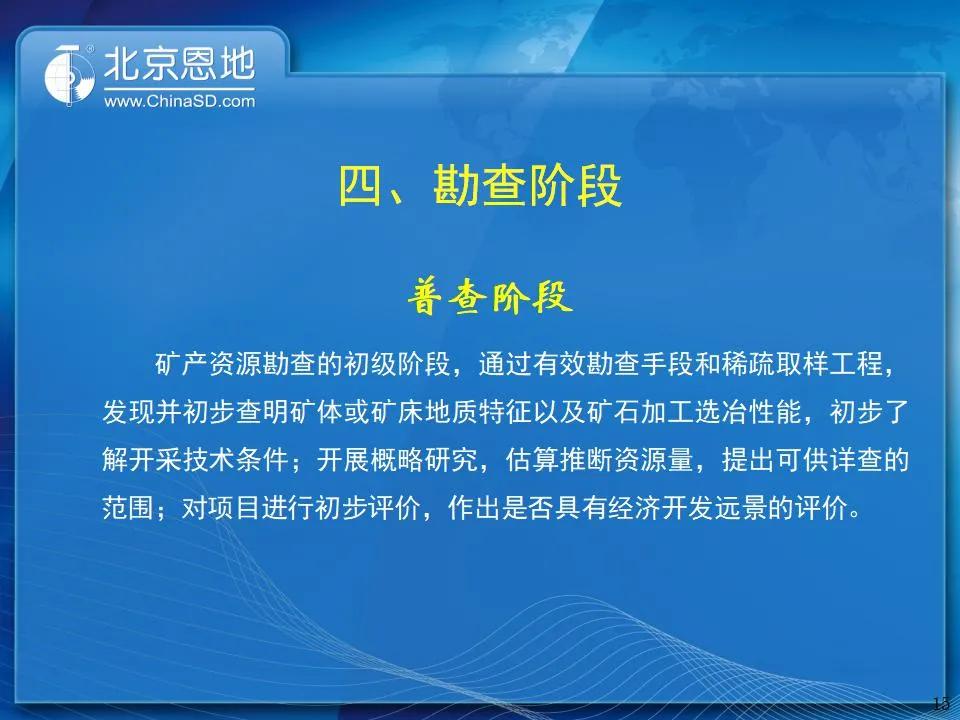 北京恩地
www.ChinaSD.com

四、勘查阶段

普查阶段

矿产资源勘查的初级阶段，通过有效勘查手段和稀疏取样工程，发现并初步查明矿体或矿床地质特征以及矿石加工选冶性能，初步了解开采技术条件；开展概略研究，估算推断资源量，提出可供详查的范围；对项目进行初步评价，作出是否具有经济开发远景的评价。

13